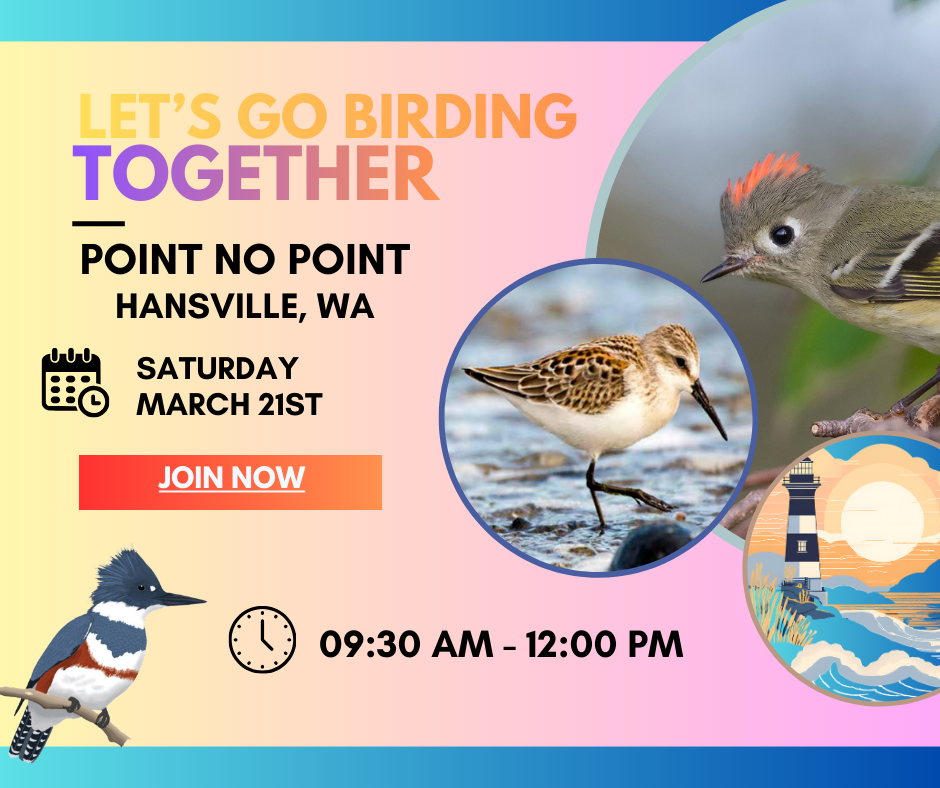 LET'S GO BIRDING TOGETHER

POINT NO POINT
HANSVILLE, WA

SATURDAY
MARCH 21ST

JOIN NOW

09:30 AM - 12:00 PM